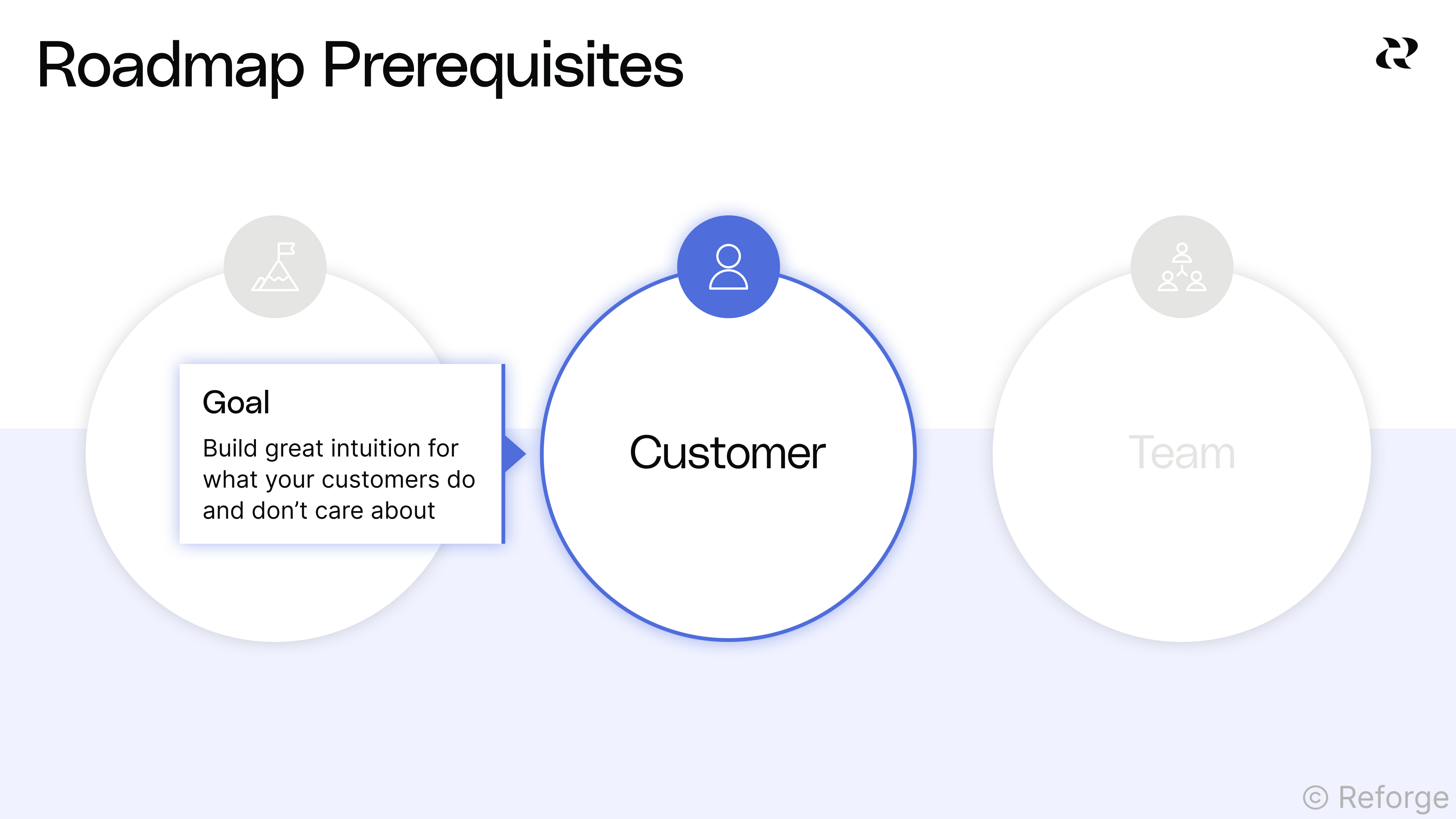 Roadmap Prerequisites

Goal

Build great intuition for what your customers do and don't care about

Customer

Team

© Reforge